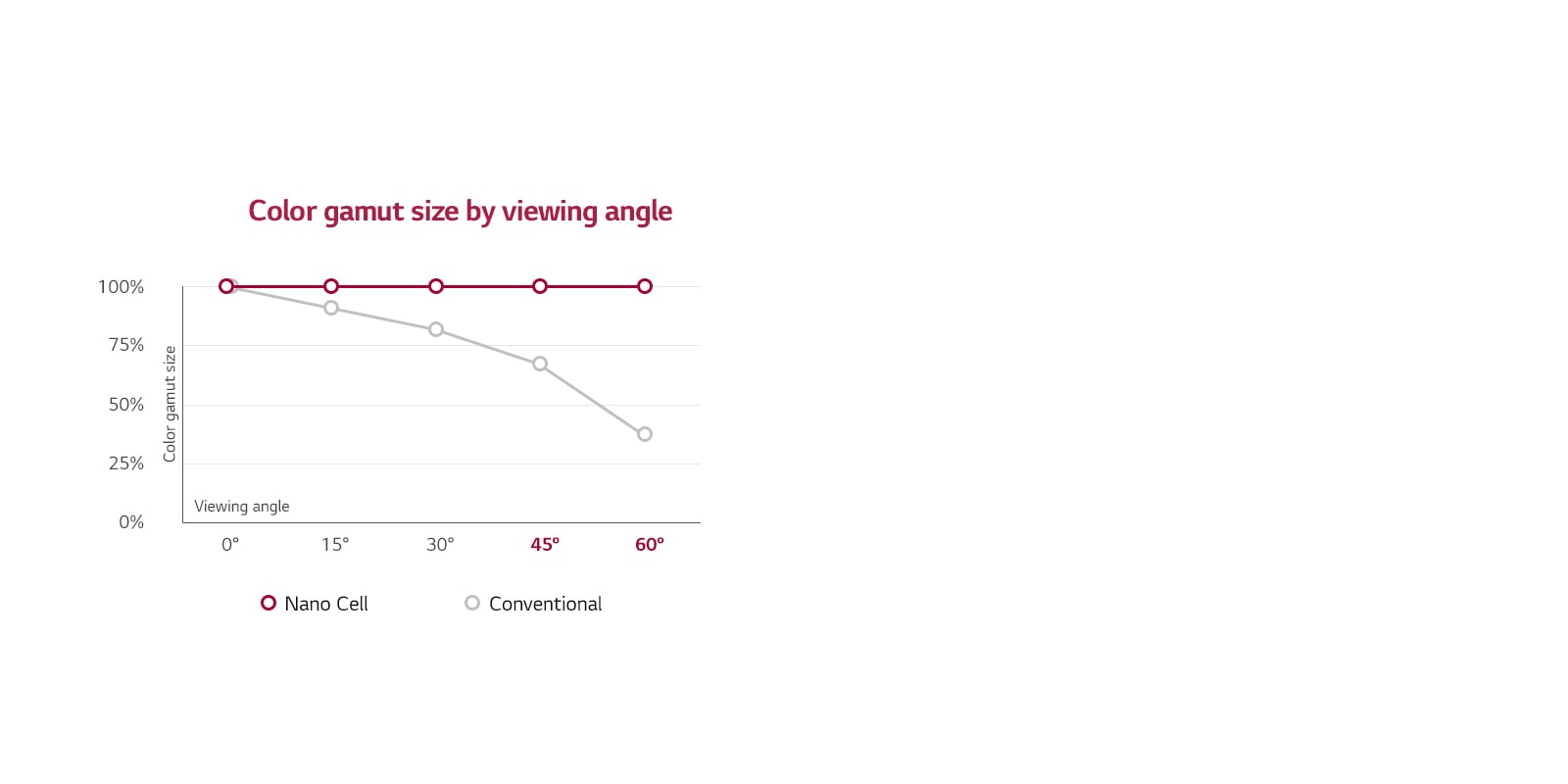 Color gamut size by viewing angle

100%
75%
50%
25%
0%

Color gamut size

Viewing angle

0°
15°
30°
45°
60°

Nano Cell
Conventional